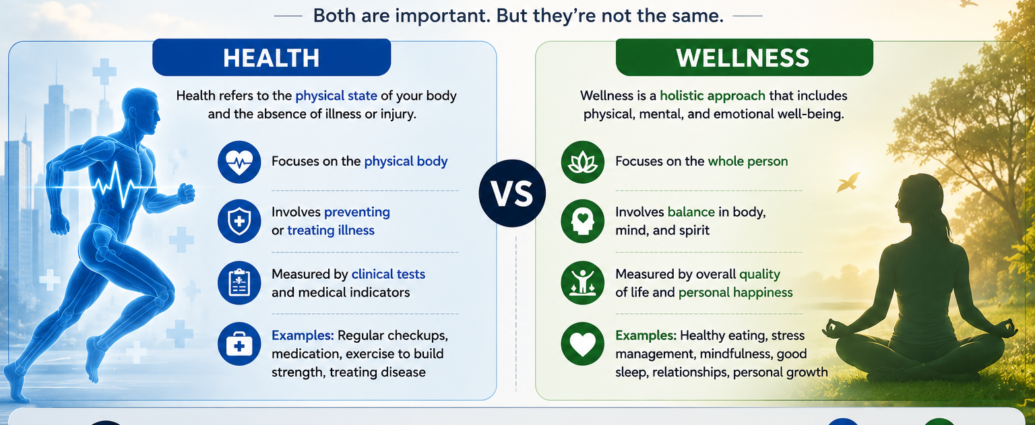 Both are important. But they're not the same.

HEALTH

Health refers to the physical state of your body and the absence of illness or injury.

Focuses on the physical body

Involves preventing or treating illness

Measured by clinical tests and medical indicators

Examples: Regular checkups, medication, exercise to build strength, treating disease

VS

WELLNESS

Wellness is a holistic approach that includes physical, mental, and emotional well-being.

Focuses on the whole person

Involves balance in body, mind, and spirit

Measured by overall quality of life and personal happiness

Examples: Healthy eating, stress management, mindfulness, good sleep, relationships, personal growth